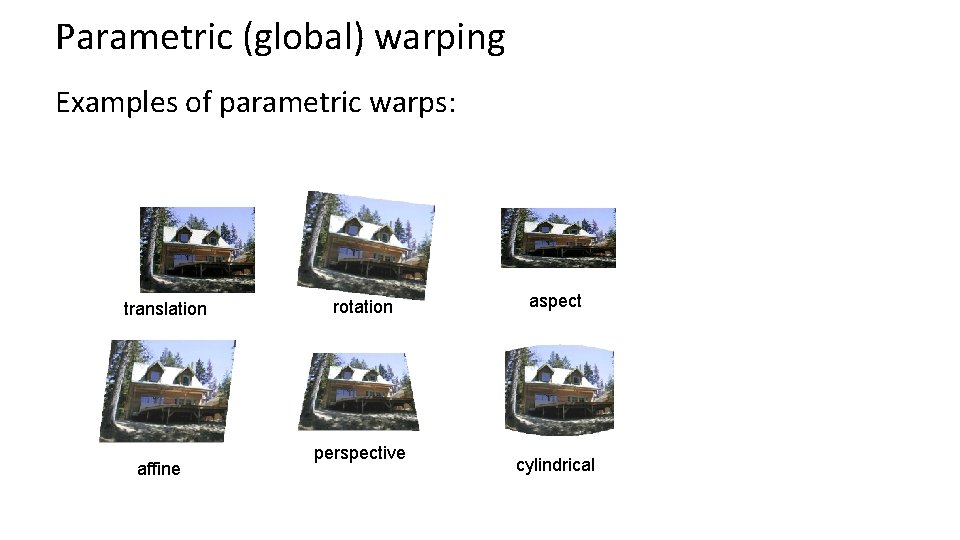 Parametric (global) warping

Examples of parametric warps:

translation

rotation

aspect

affine

perspective

cylindrical